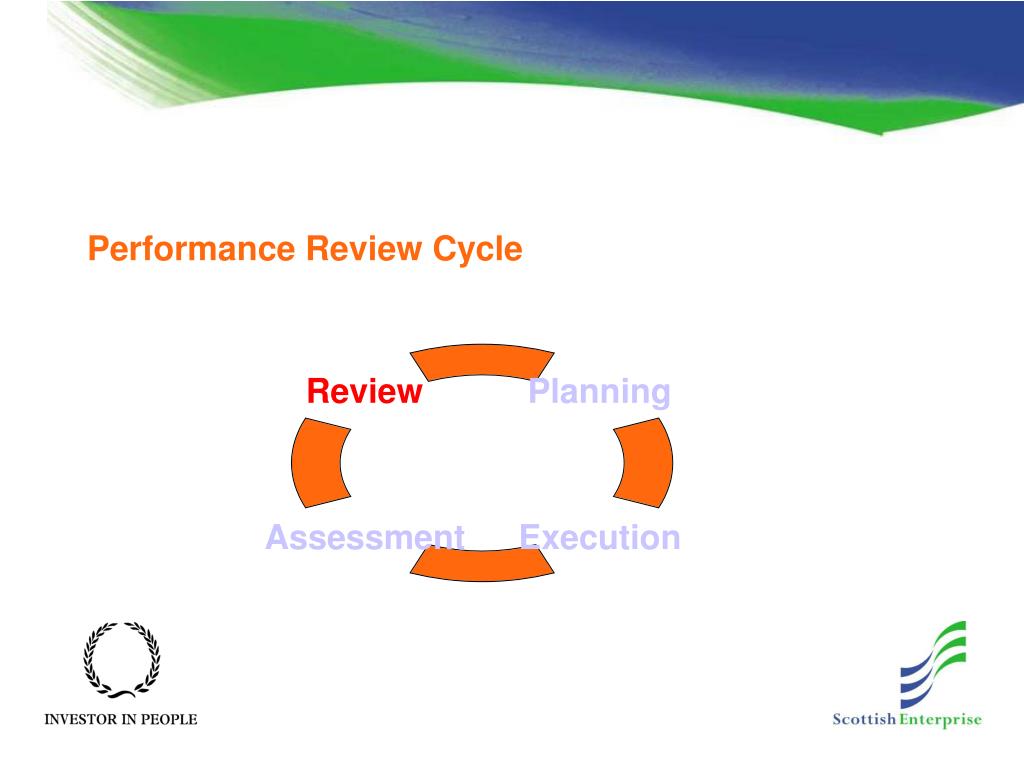 Performance Review Cycle

Review

Planning

Assessment

Execution

INVESTOR IN PEOPLE

Scottish Enterprise